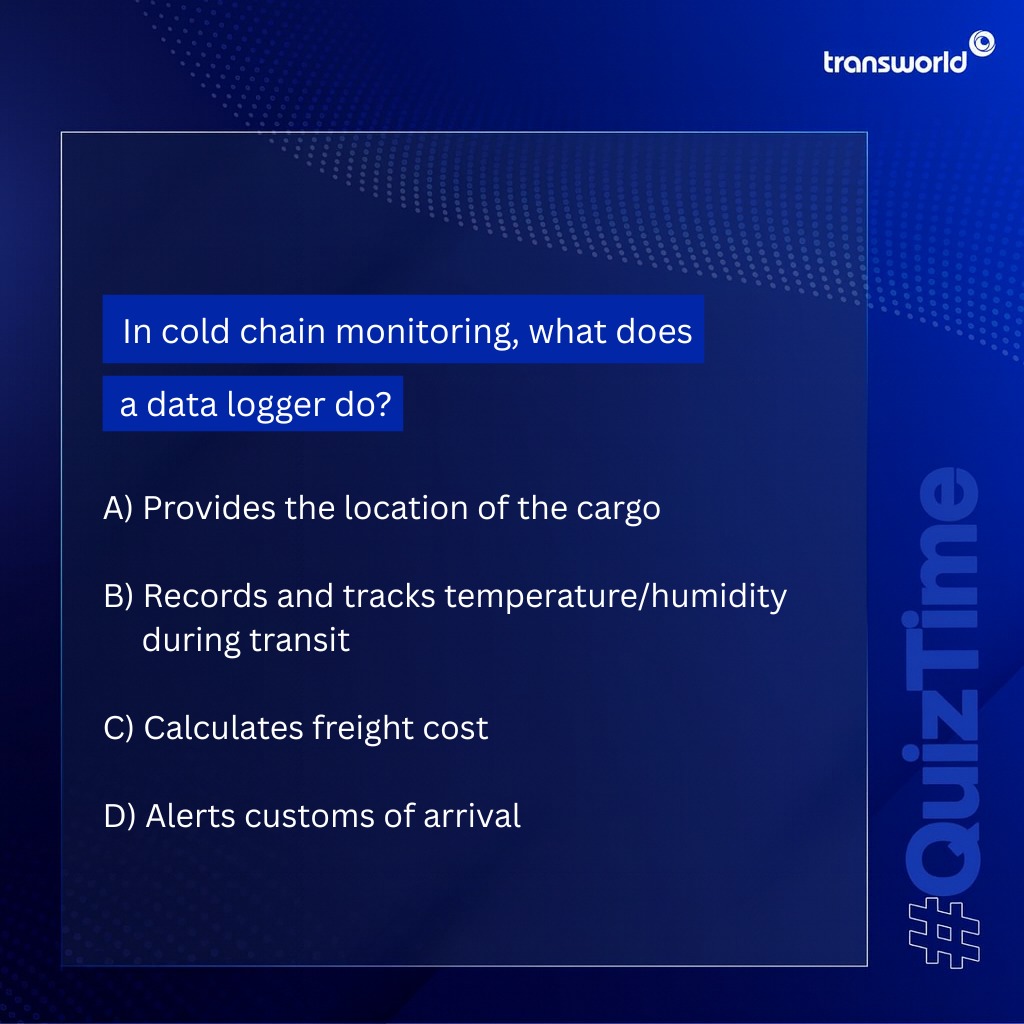 transworld

In cold chain monitoring, what does a data logger do?

A) Provides the location of the cargo

B) Records and tracks temperature/humidity during transit

C) Calculates freight cost

D) Alerts customs of arrival

#QuizTime